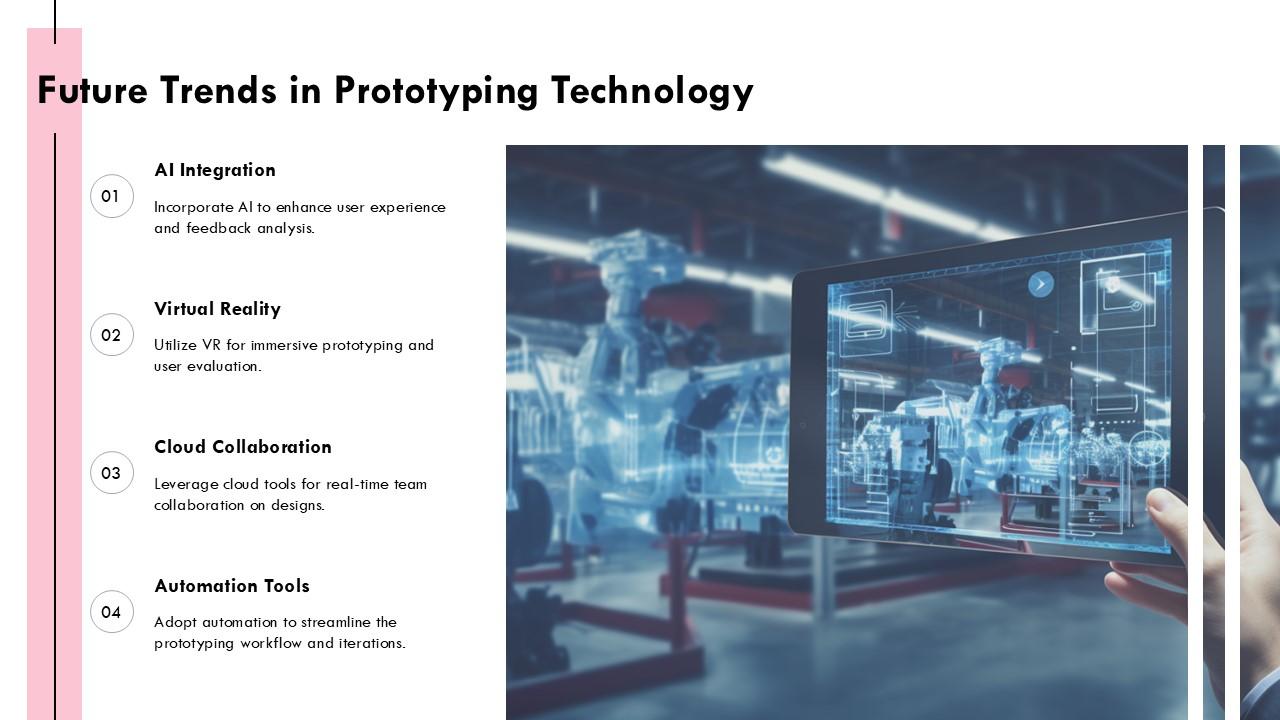 Future Trends in Prototyping Technology

01

AI Integration

Incorporate AI to enhance user experience and feedback analysis.

02

Virtual Reality

Utilize VR for immersive prototyping and user evaluation.

03

Cloud Collaboration

Leverage cloud tools for real-time team collaboration on designs.

04

Automation Tools

Adopt automation to streamline the prototyping workflow and iterations.